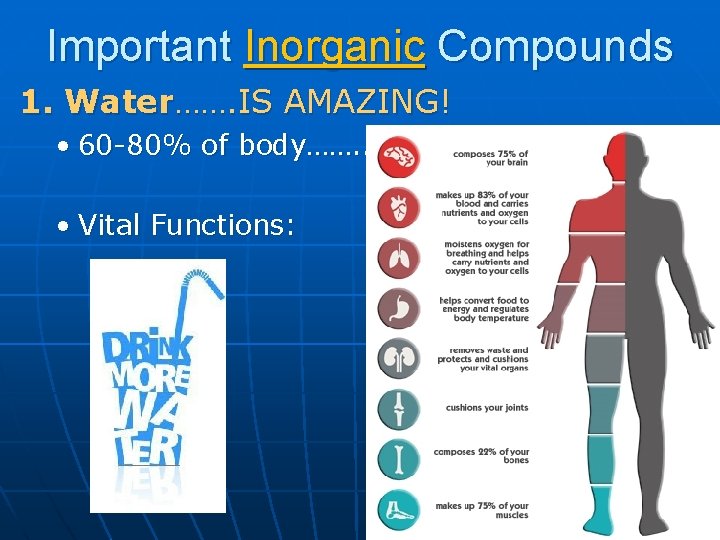 Important Inorganic Compounds

1. Water…….IS AMAZING!

• 60-80% of body…….

• Vital Functions:

DRINK MORE WATER

composes 75% of your brain

makes up 83% of your blood and carries nutrients and oxygen to your cells

moistens oxygen for breathing and helps carry nutrients and oxygen to your cells

helps convert food to energy and regulates body temperature

removes waste and protects and cushions your vital organs

cushions your joints

composes 22% of your bones

makes up 75% of your muscles